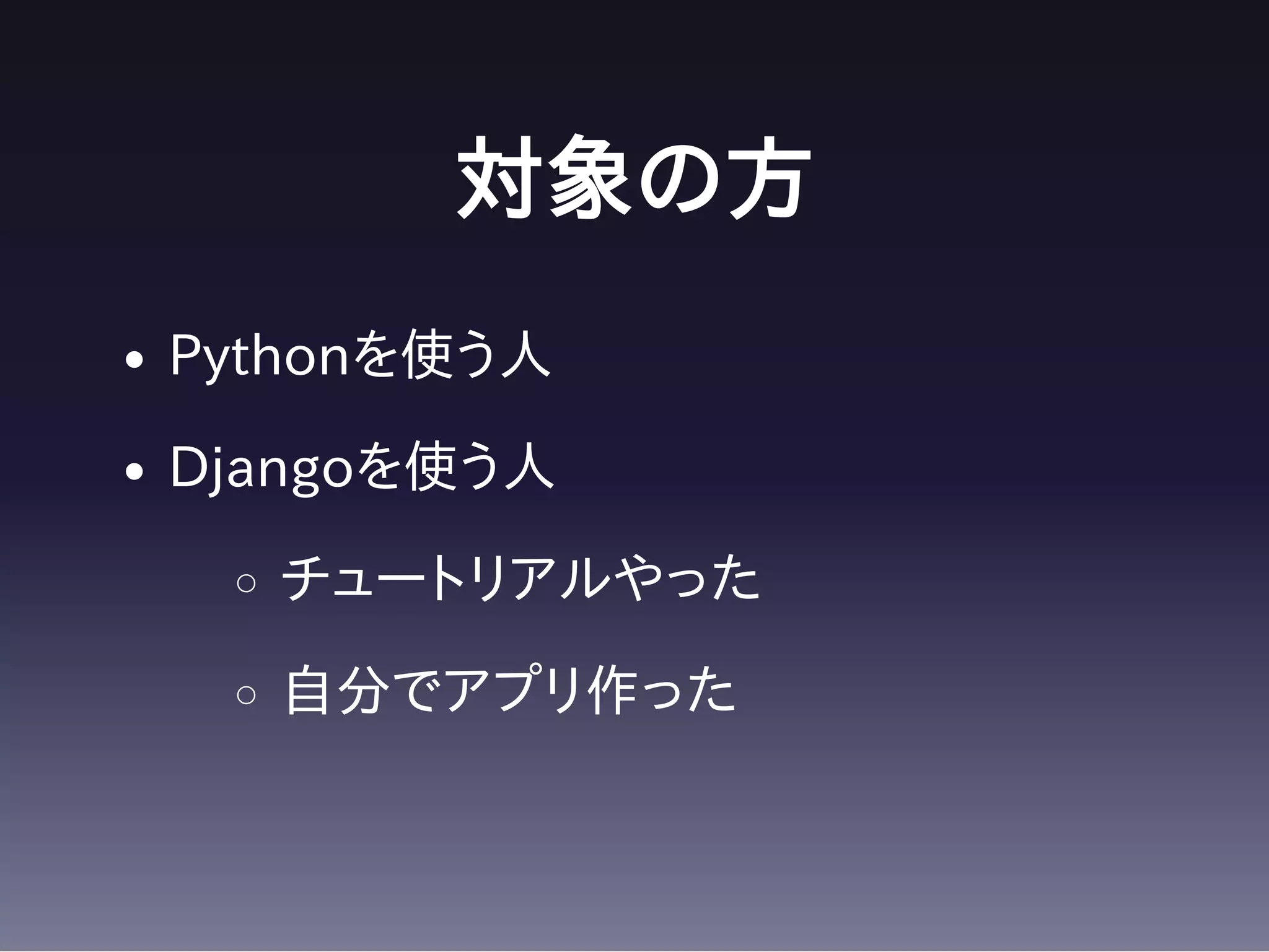 対象の方

• Pythonを使う人

• Djangoを使う人

◦ チュートリアルやった

◦ 自分でアプリ作った